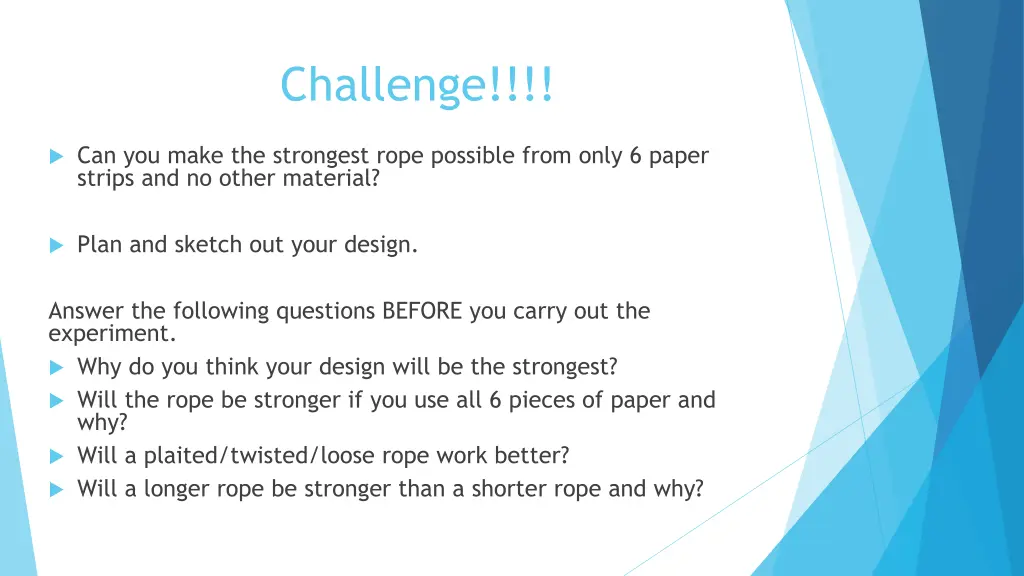 Challenge!!!!

Can you make the strongest rope possible from only 6 paper strips and no other material?

Plan and sketch out your design.

Answer the following questions BEFORE you carry out the experiment.

Why do you think your design will be the strongest?

Will the rope be stronger if you use all 6 pieces of paper and why?

Will a plaited/twisted/loose rope work better?

Will a longer rope be stronger than a shorter rope and why?